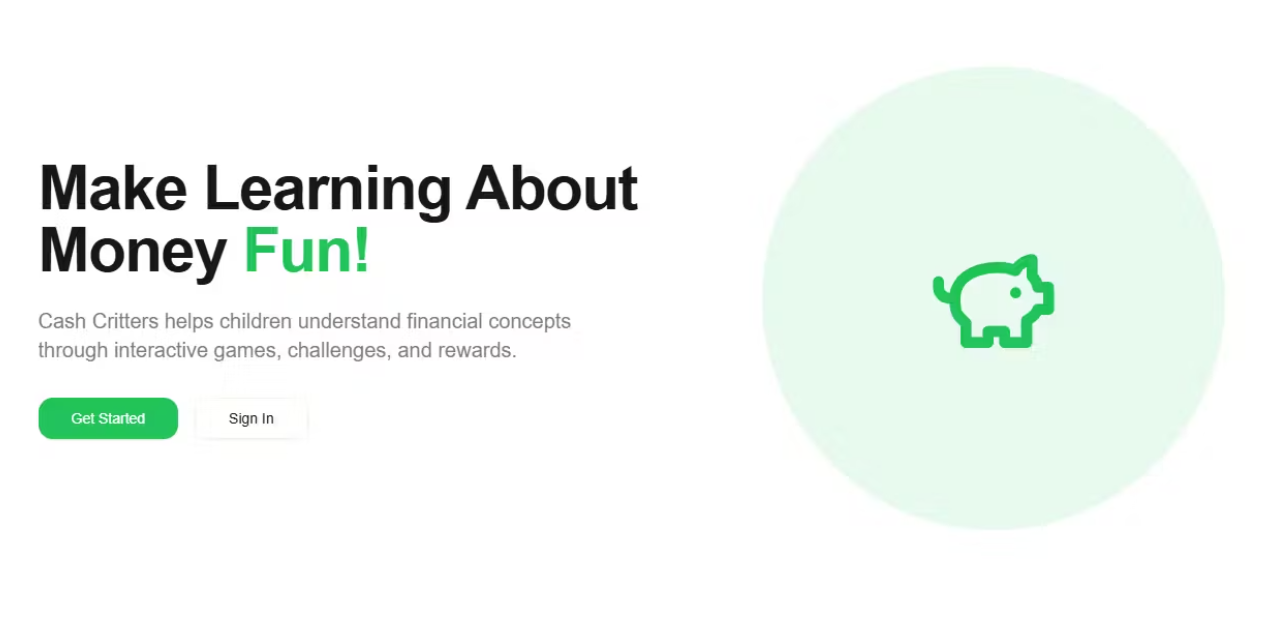 Make Learning About Money Fun!

Cash Critters helps children understand financial concepts through interactive games, challenges, and rewards.

Get Started

Sign In